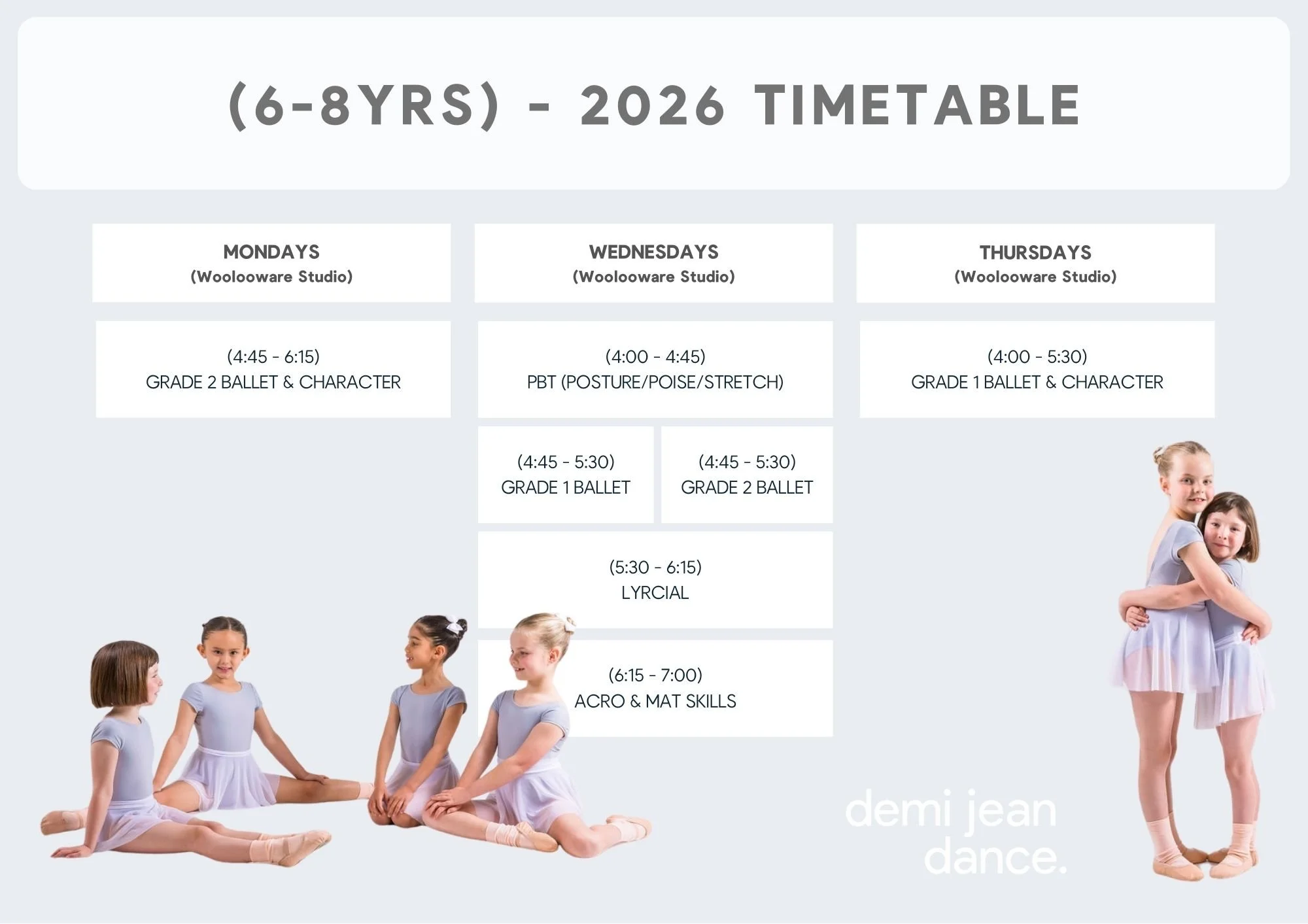 (6-8YRS) - 2026 TIMETABLE

MONDAYS
(Woolooware Studio)

(4:45 - 6:15)
GRADE 2 BALLET & CHARACTER

WEDNESDAYS
(Woolooware Studio)

(4:00 - 4:45)
PBT (POSTURE/POISE/STRETCH)

(4:45 - 5:30)
GRADE 1 BALLET

(4:45 - 5:30)
GRADE 2 BALLET

(5:30 - 6:15)
LYRCIAL

(6:15 - 7:00)
ACRO & MAT SKILLS

THURSDAYS
(Woolooware Studio)

(4:00 - 5:30)
GRADE 1 BALLET & CHARACTER

demi jean
dance.